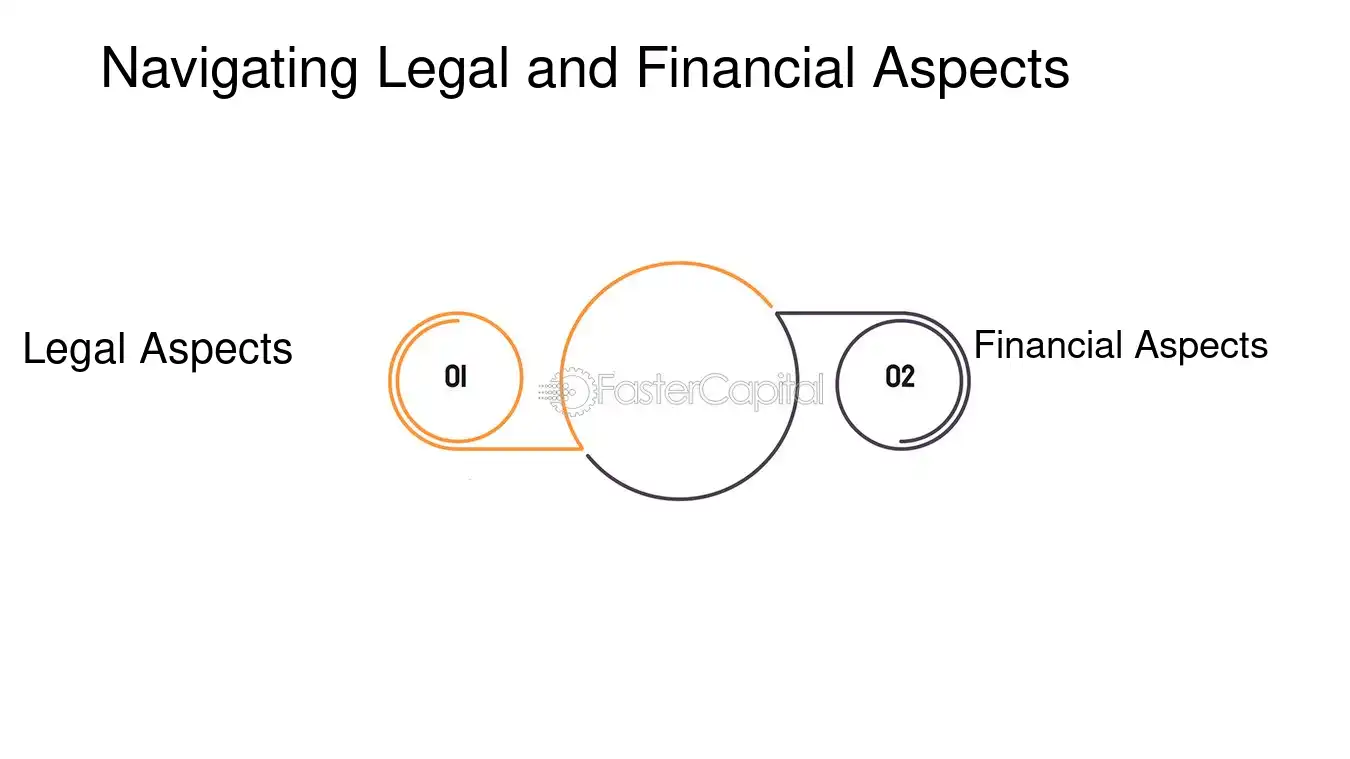 Navigating Legal and Financial Aspects

Legal Aspects

01

FasterCapital

02

Financial Aspects